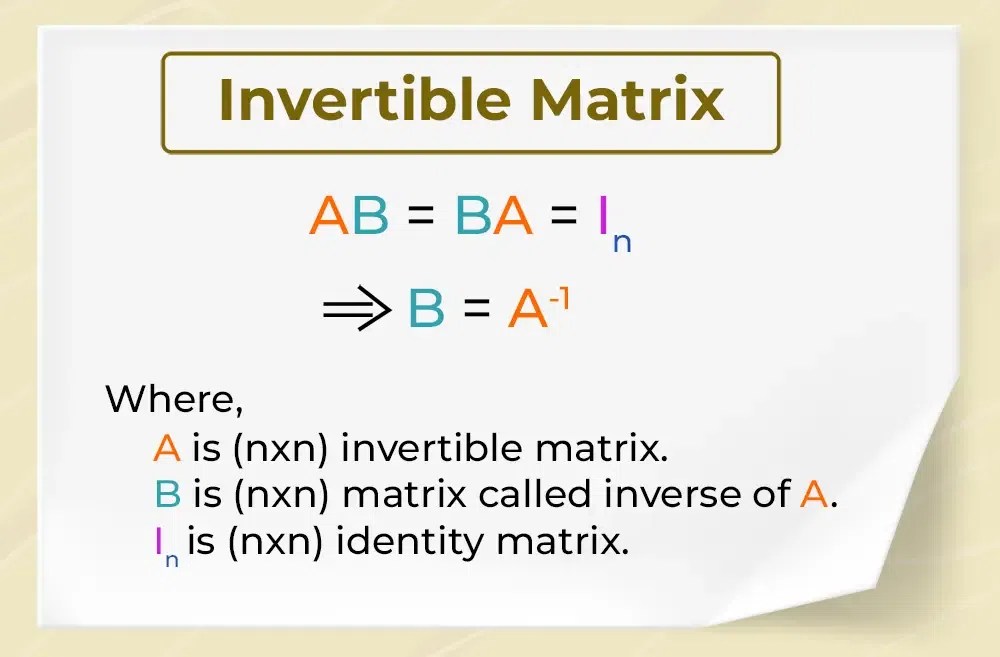 Invertible Matrix

$AB = BA = I_n$

$\Rightarrow B = A^{-1}$

Where,

A is (nxn) invertible matrix.

B is (nxn) matrix called inverse of A.

$I_n$ is (nxn) identity matrix.